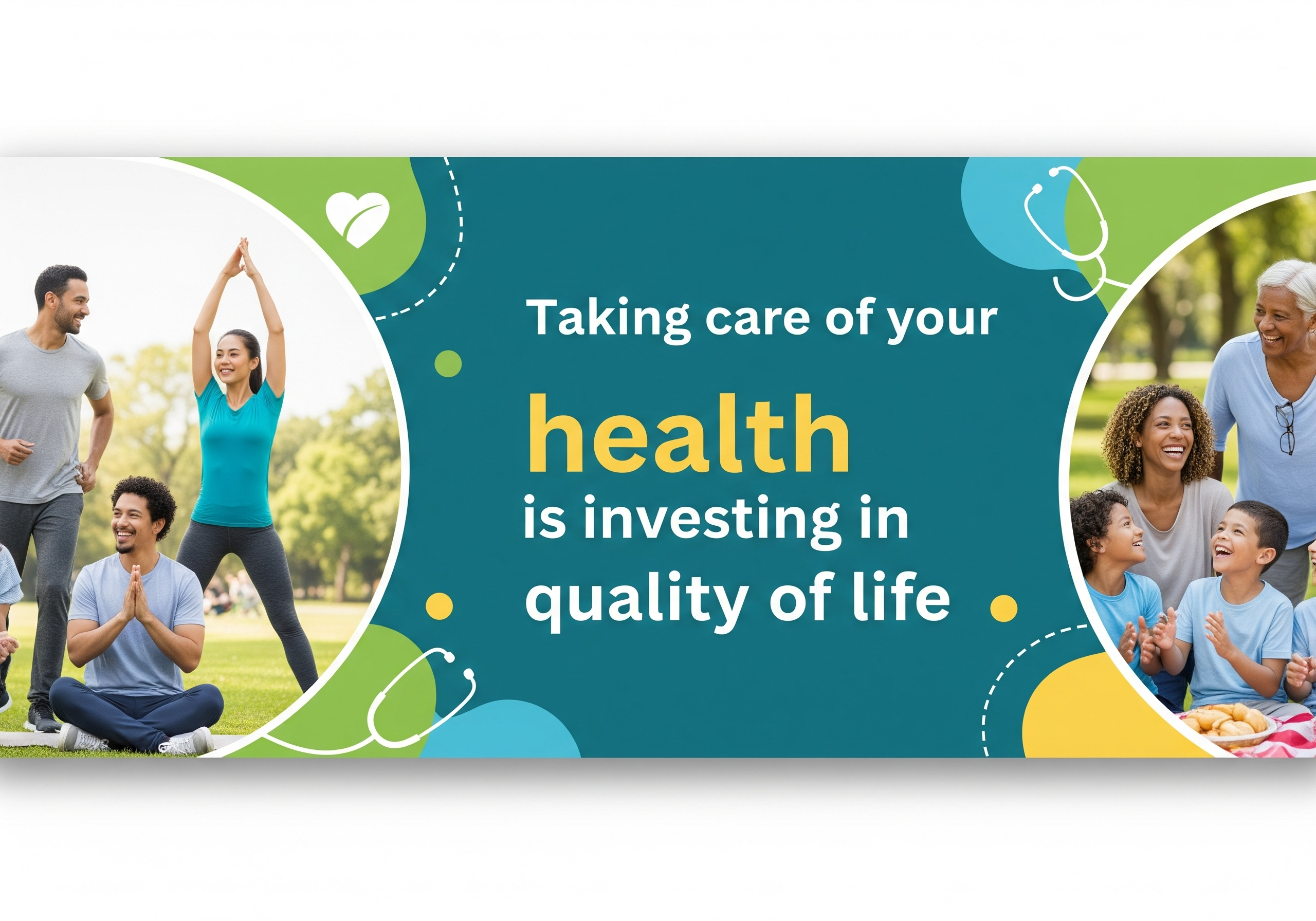 Taking care of your

health

is investing in quality of life